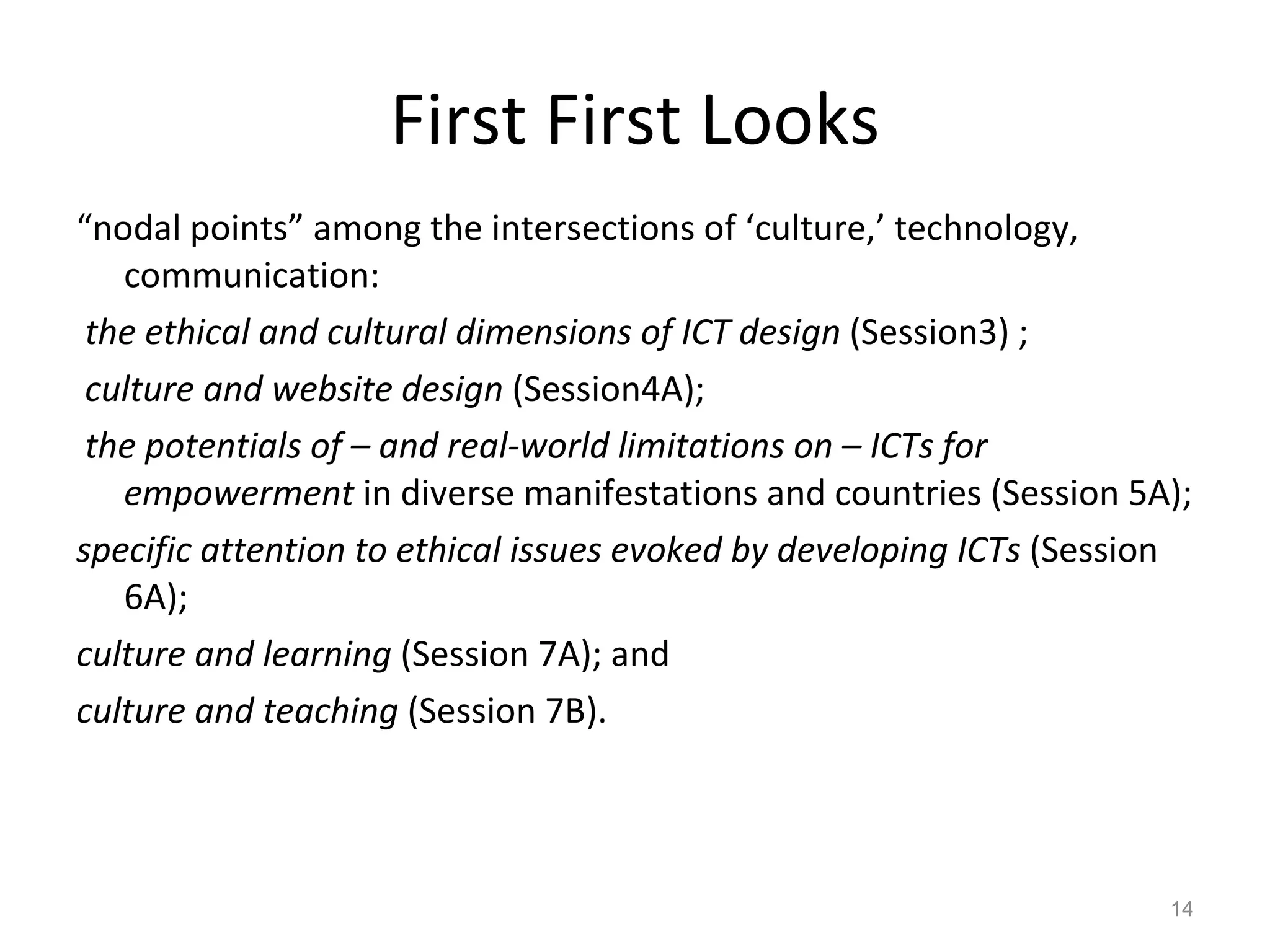 First First Looks

“nodal points” among the intersections of ‘culture,’ technology, communication:

the ethical and cultural dimensions of ICT design (Session3) ;

culture and website design (Session4A);

the potentials of – and real-world limitations on – ICTs for empowerment in diverse manifestations and countries (Session 5A);

specific attention to ethical issues evoked by developing ICTs (Session 6A);

culture and learning (Session 7A); and

culture and teaching (Session 7B).

14